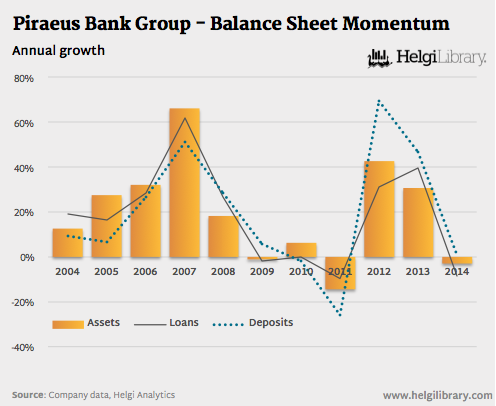 Piraeus Bank Group - Balance Sheet Momentum

Annual growth

HelgiLibrary.

80%
60%
40%
20%
0%
-20%
-40%

2004 2005 2006 2007 2008 2009 2010 2011 2012 2013 2014

Assets Loans Deposits

Source: Company data, Helgi Analytics

www.helgilibrary.com